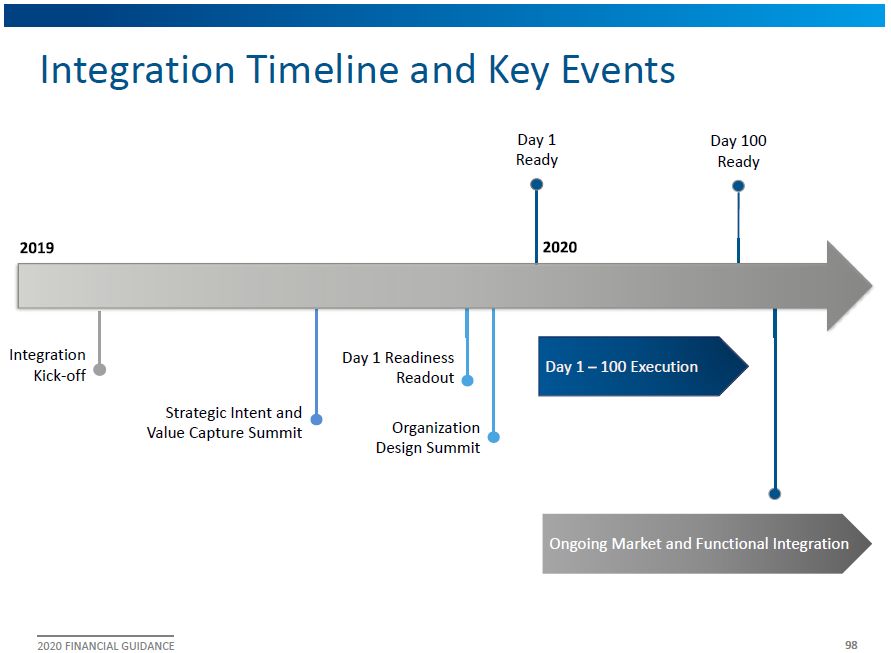 Integration Timeline and Key Events

Day 1 Ready

Day 100 Ready

2019

2020

Integration Kick-off

Strategic Intent and Value Capture Summit

Day 1 Readiness Readout

Organization Design Summit

Day 1 – 100 Execution

Ongoing Market and Functional Integration

2020 FINANCIAL GUIDANCE

98